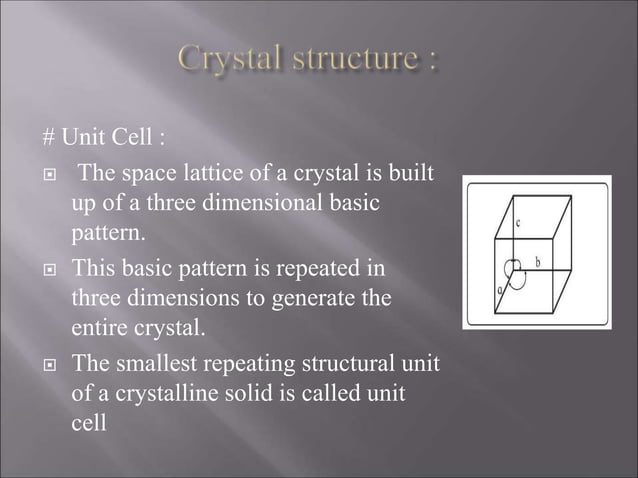 Crystal structure :

# Unit Cell :

The space lattice of a crystal is built up of a three dimensional basic pattern.

This basic pattern is repeated in three dimensions to generate the entire crystal.

The smallest repeating structural unit of a crystalline solid is called unit cell

c

b

a